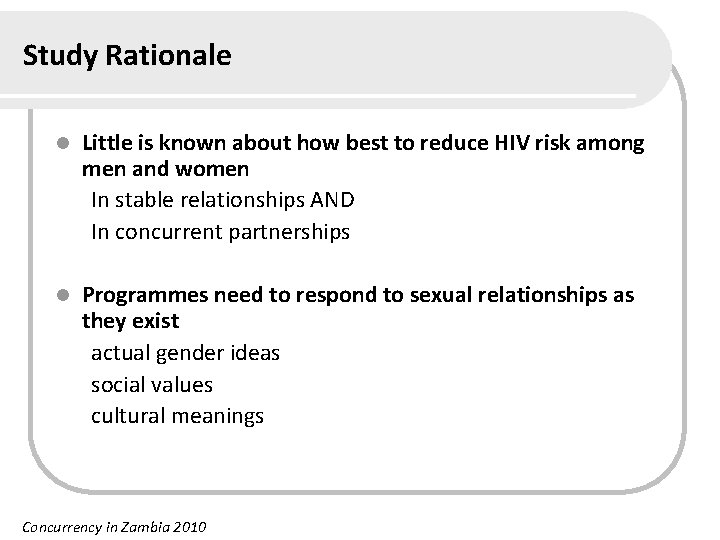 Study Rationale

Little is known about how best to reduce HIV risk among men and women

In stable relationships AND

In concurrent partnerships

Programmes need to respond to sexual relationships as they exist

actual gender ideas

social values

cultural meanings

Concurrency in Zambia 2010